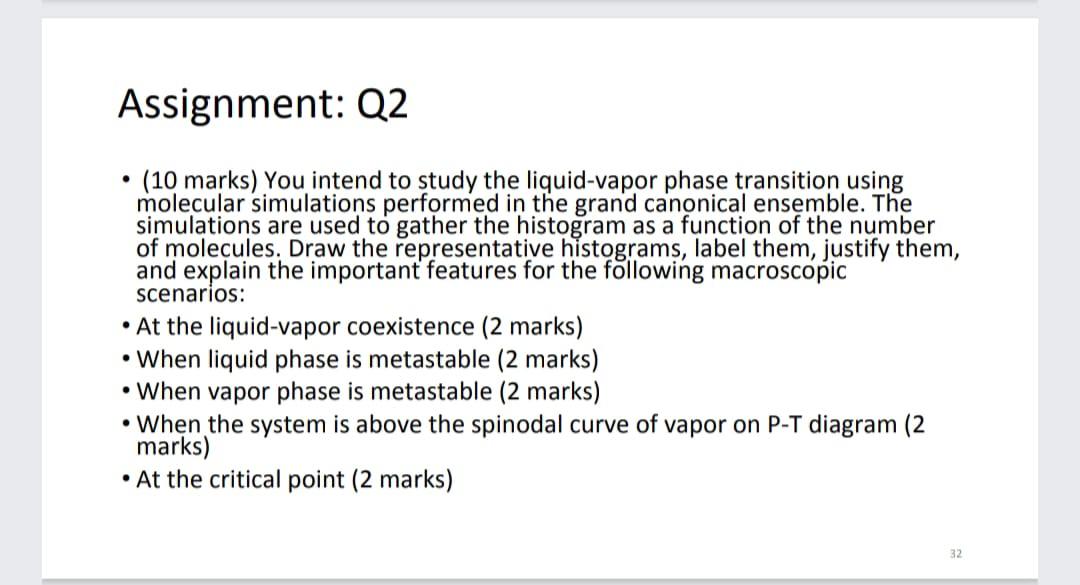 Assignment: Q2

• (10 marks) You intend to study the liquid-vapor phase transition using molecular simulations performed in the grand canonical ensemble. The simulations are used to gather the histogram as a function of the number of molecules. Draw the representative histograms, label them, justify them, and explain the important features for the following macroscopic scenarios:

• At the liquid-vapor coexistence (2 marks)
• When liquid phase is metastable (2 marks)
• When vapor phase is metastable (2 marks)
• When the system is above the spinodal curve of vapor on P-T diagram (2 marks)
• At the critical point (2 marks)

32